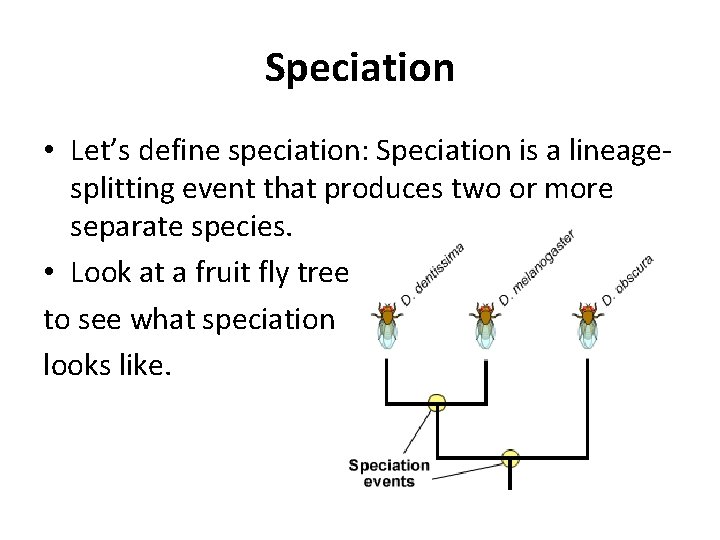 Speciation

• Let's define speciation: Speciation is a lineage-splitting event that produces two or more separate species.
• Look at a fruit fly tree to see what speciation looks like.

D. dentissima
D. melanogaster
D. obscura

Speciation events